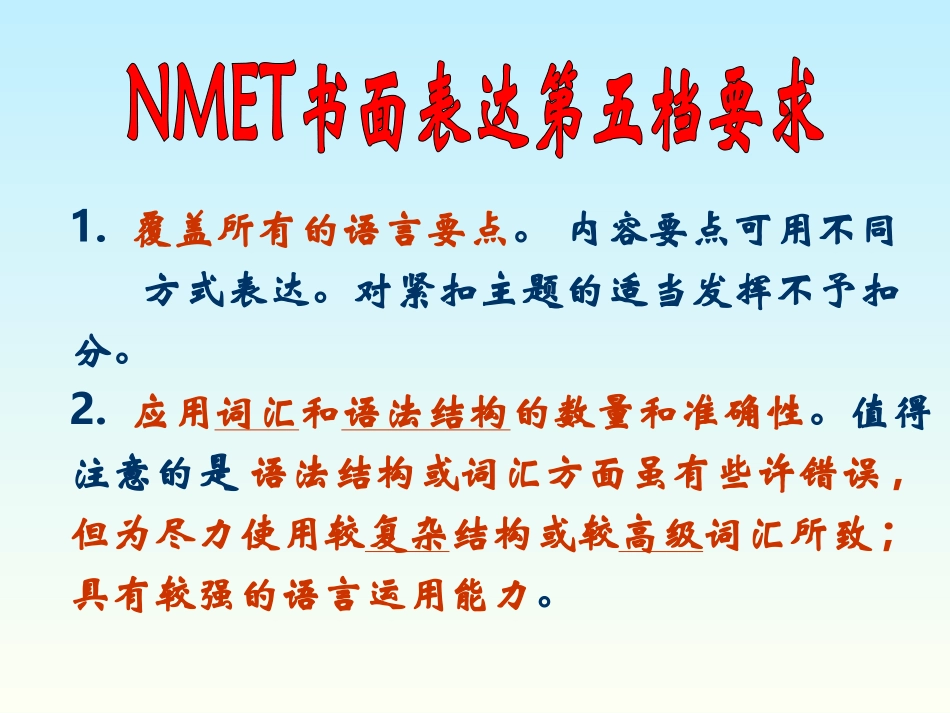 NMET书面表达第五档要求

1. 覆盖所有的语言要点。 内容要点可用不同方式表达。对紧扣主题的适当发挥不予扣分。

2. 应用词汇和语法结构的数量和准确性。值得注意的是 语法结构或词汇方面虽有些许错误，但为尽力使用较复杂结构或较高级词汇所致；具有较强的语言运用能力。